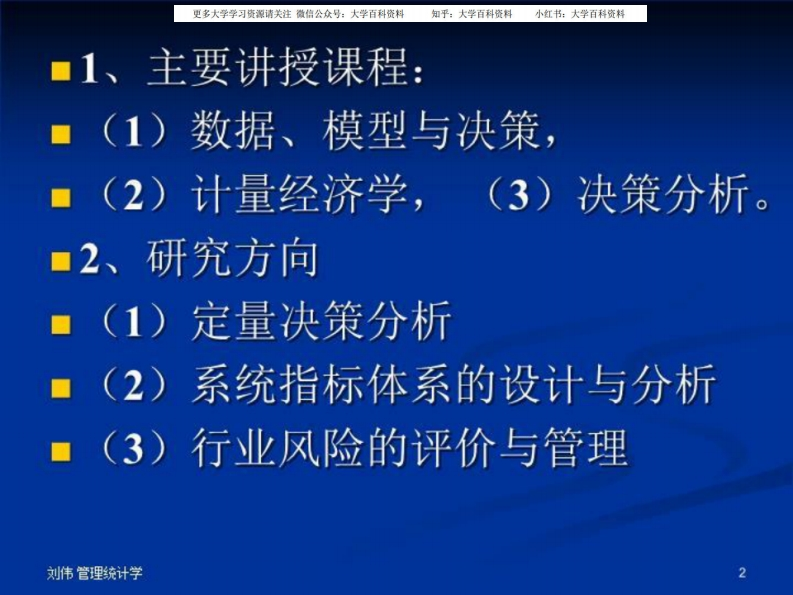 更多大学学习资源请关注 微信公众号：大学百科资料　知乎：大学百科资料　小红书：大学百科资料

1、主要讲授课程：

（1）数据、模型与决策，

（2）计量经济学，（3）决策分析。

2、研究方向

（1）定量决策分析

（2）系统指标体系的设计与分析

（3）行业风险的评价与管理

刘伟 管理统计学

2